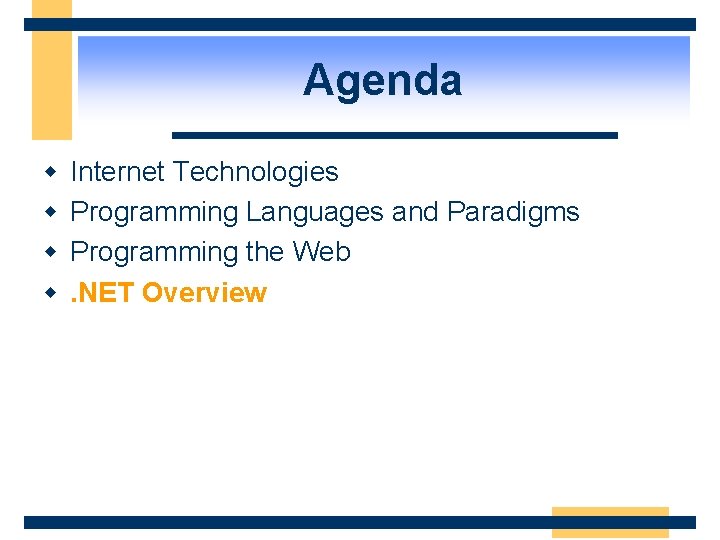 Agenda

- Internet Technologies
- Programming Languages and Paradigms
- Programming the Web
- .NET Overview